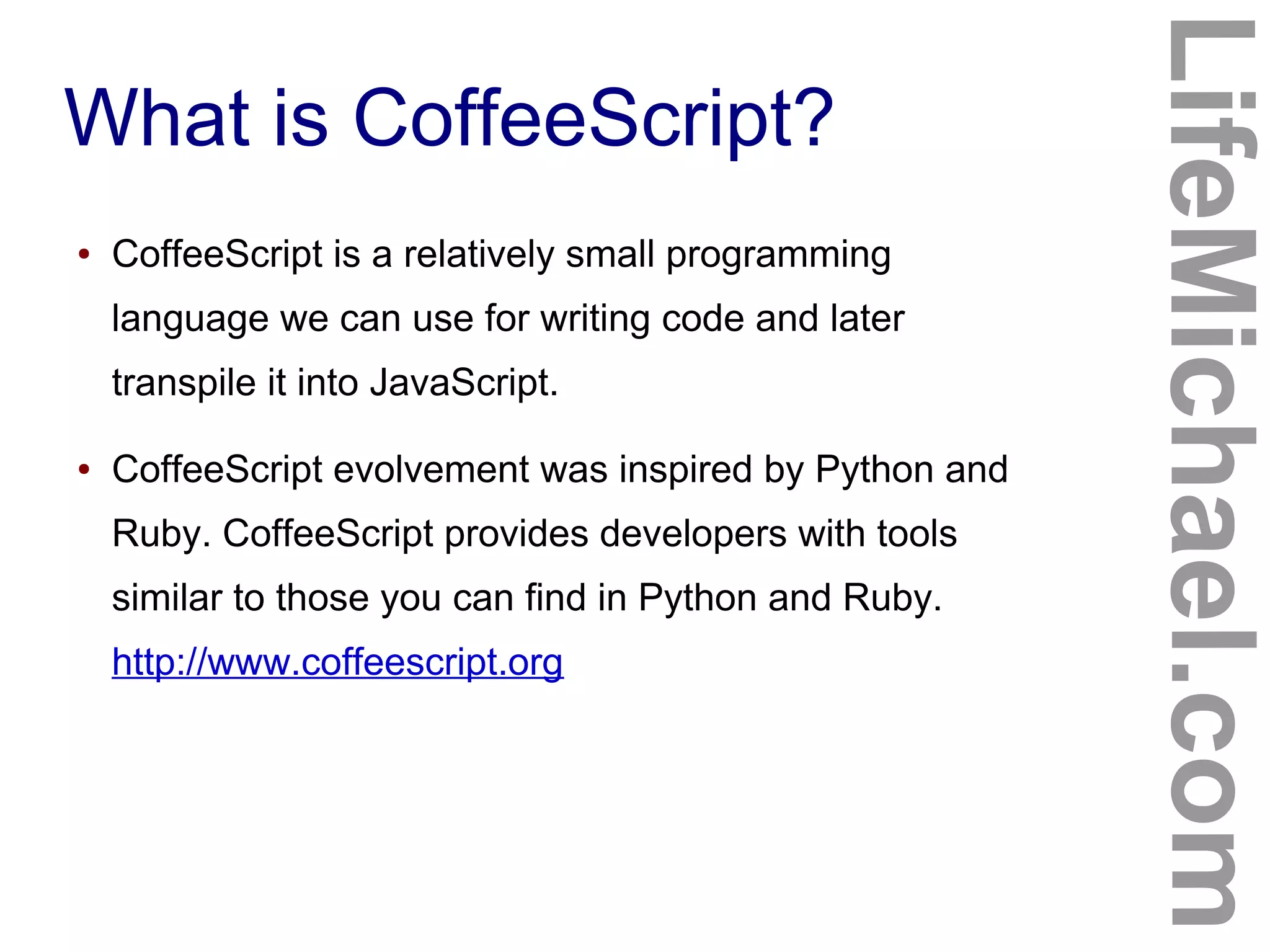 What is CoffeeScript?

• CoffeeScript is a relatively small programming language we can use for writing code and later transpile it into JavaScript.

• CoffeeScript evolvement was inspired by Python and Ruby. CoffeeScript provides developers with tools similar to those you can find in Python and Ruby. http://www.coffeescript.org

LifeMichael.com